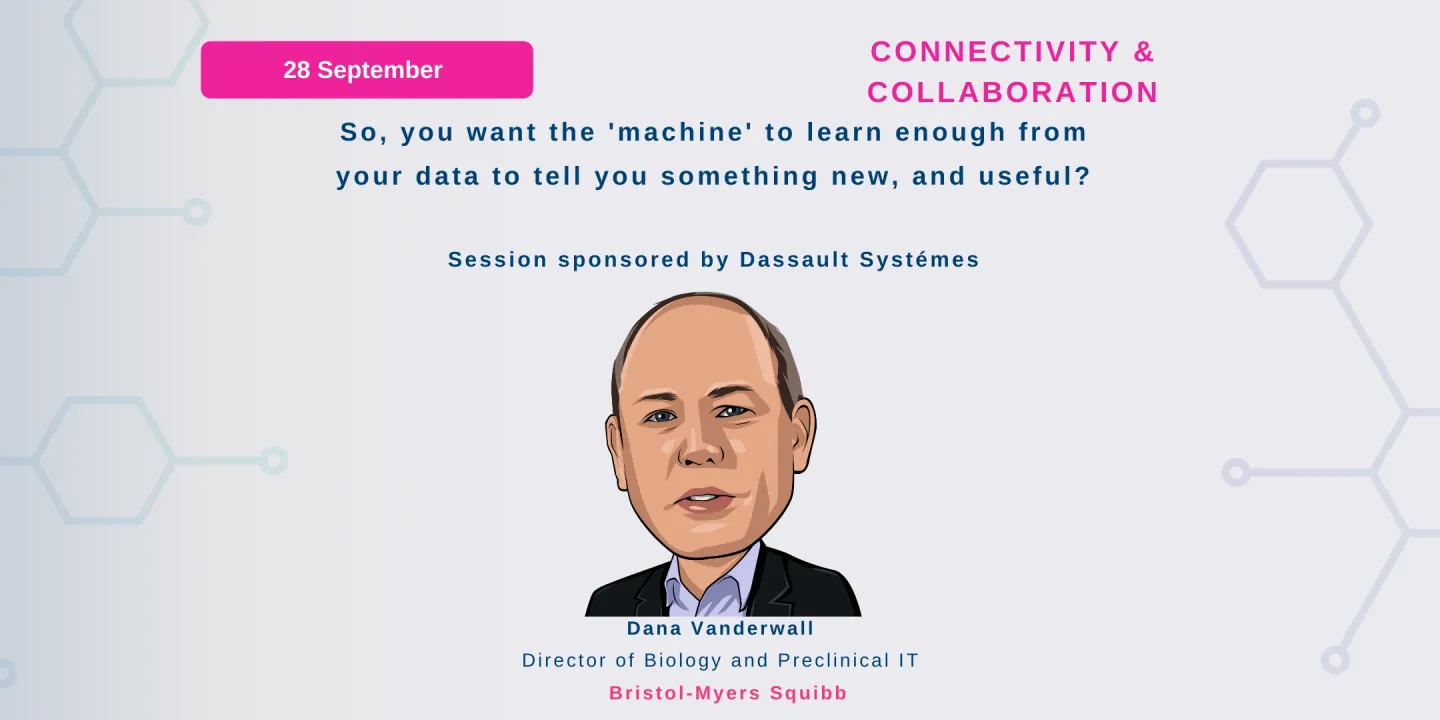 28 September

CONNECTIVITY & COLLABORATION

So, you want the 'machine' to learn enough from your data to tell you something new, and useful?

Session sponsored by Dassault Systémes

Dana Vanderwall
Director of Biology and Preclinical IT
Bristol-Myers Squibb